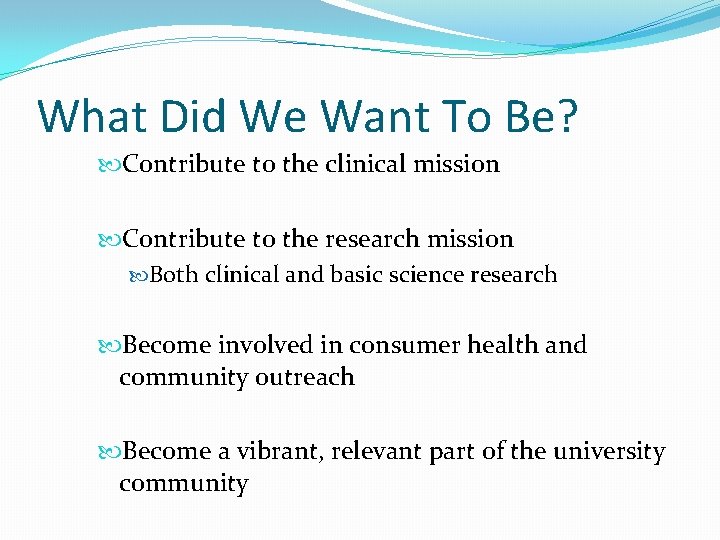 What Did We Want To Be?

Contribute to the clinical mission

Contribute to the research mission

Both clinical and basic science research

Become involved in consumer health and community outreach

Become a vibrant, relevant part of the university community